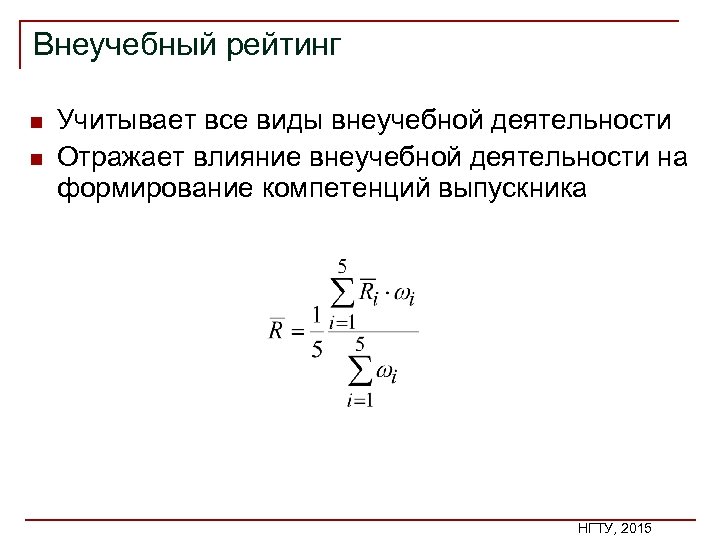 Внеучебный рейтинг

Учитывает все виды внеучебной деятельности

Отражает влияние внеучебной деятельности на формирование компетенций выпускника

$\overline{R} = \frac{1}{5} \frac{\sum_{i=1}^{5} \overline{R}_i \cdot \omega_i}{\sum_{i=1}^{5} \omega_i}$

НГТУ, 2015